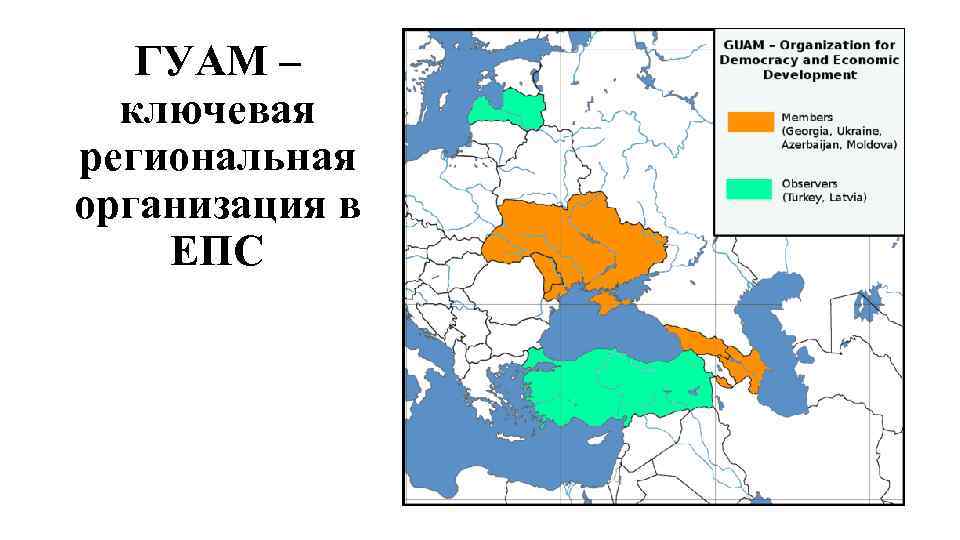 ГУАМ – ключевая региональная организация в ЕПС

GUAM – Organization for Democracy and Economic Development

Members (Georgia, Ukraine, Azerbaijan, Moldova)

Observers (Turkey, Latvia)